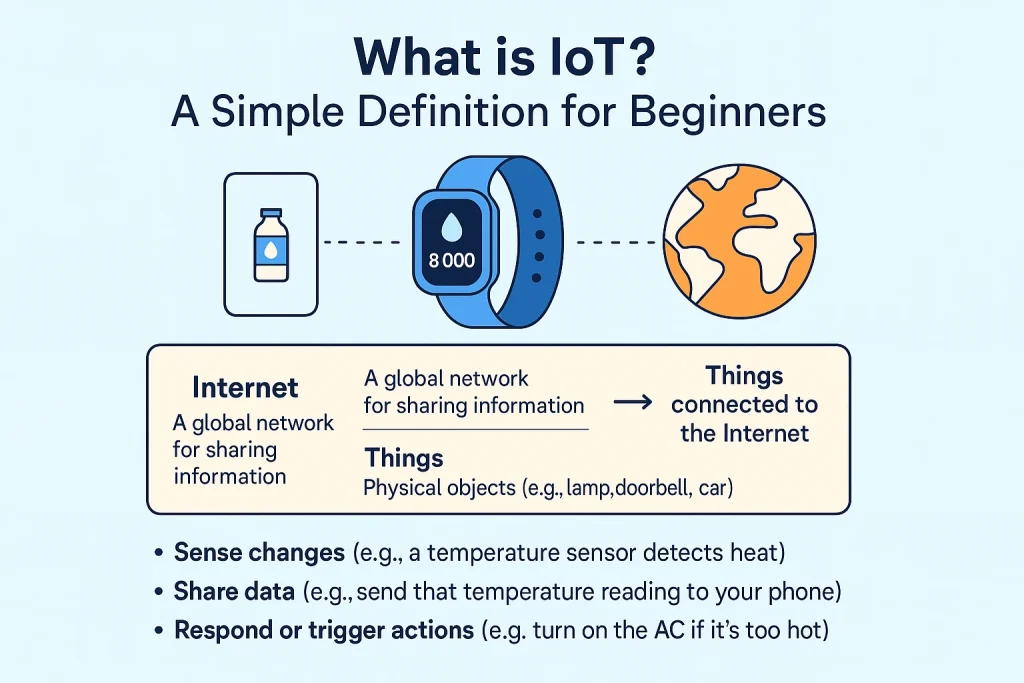 What is IoT?
A Simple Definition for Beginners

8 000

Internet
A global network for sharing information

A global network for sharing information

Things
Physical objects (e.g., lamp,doorbell, car)

→ Things connected to the Internet

• Sense changes (e.g., a temperature sensor detects heat)
• Share data (e.g., send that temperature reading to your phone)
• Respond or trigger actions (e.g. turn on the AC if it's too hot)